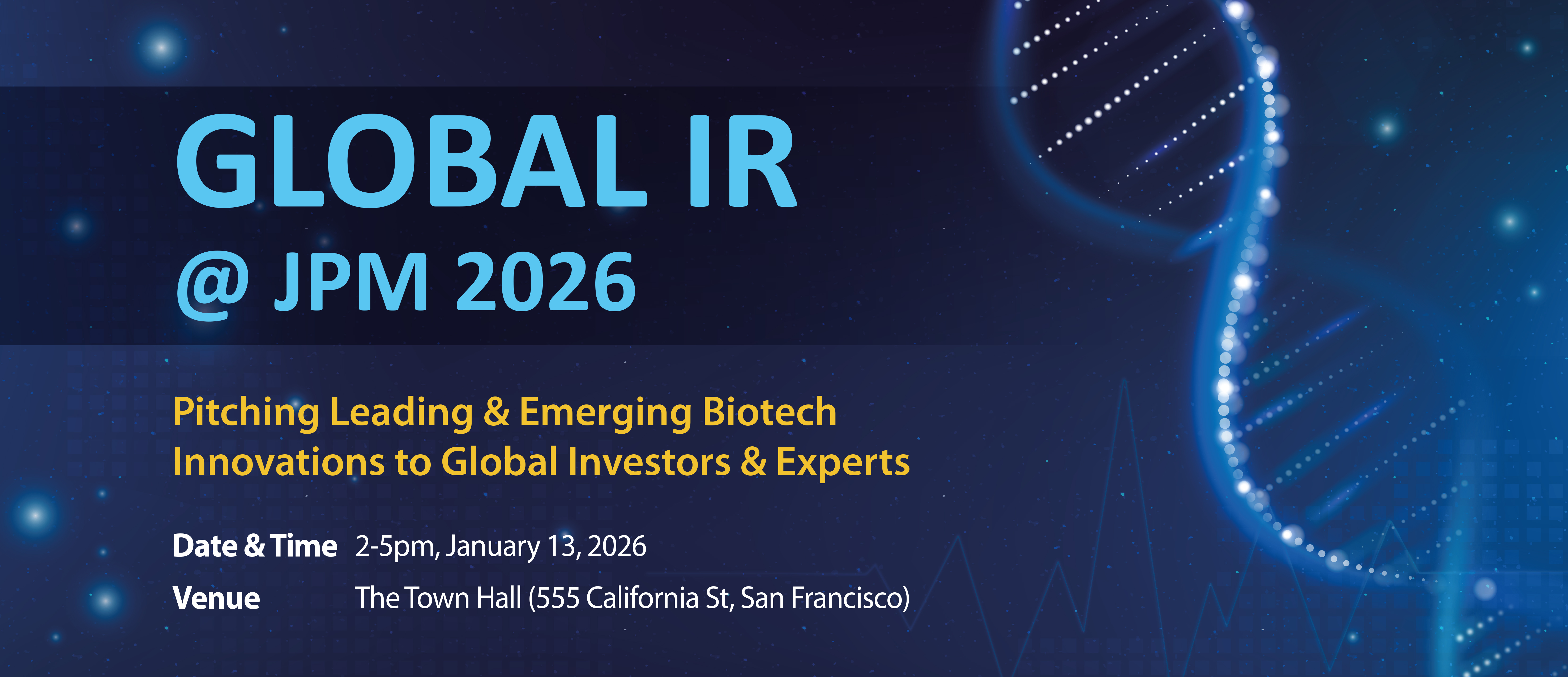 GLOBAL IR
@ JPM 2026

Pitching Leading & Emerging Biotech Innovations to Global Investors & Experts

Date & Time 2-5pm, January 13, 2026

Venue The Town Hall (555 California St, San Francisco)